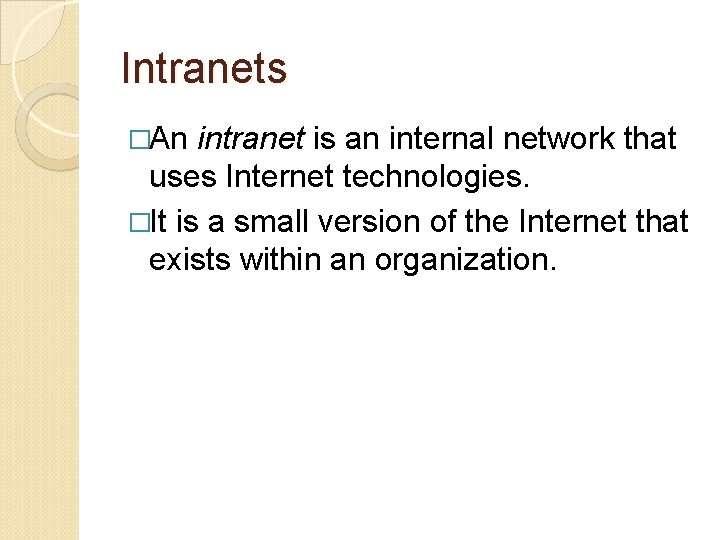 Intranets

□An intranet is an internal network that uses Internet technologies.

□It is a small version of the Internet that exists within an organization.